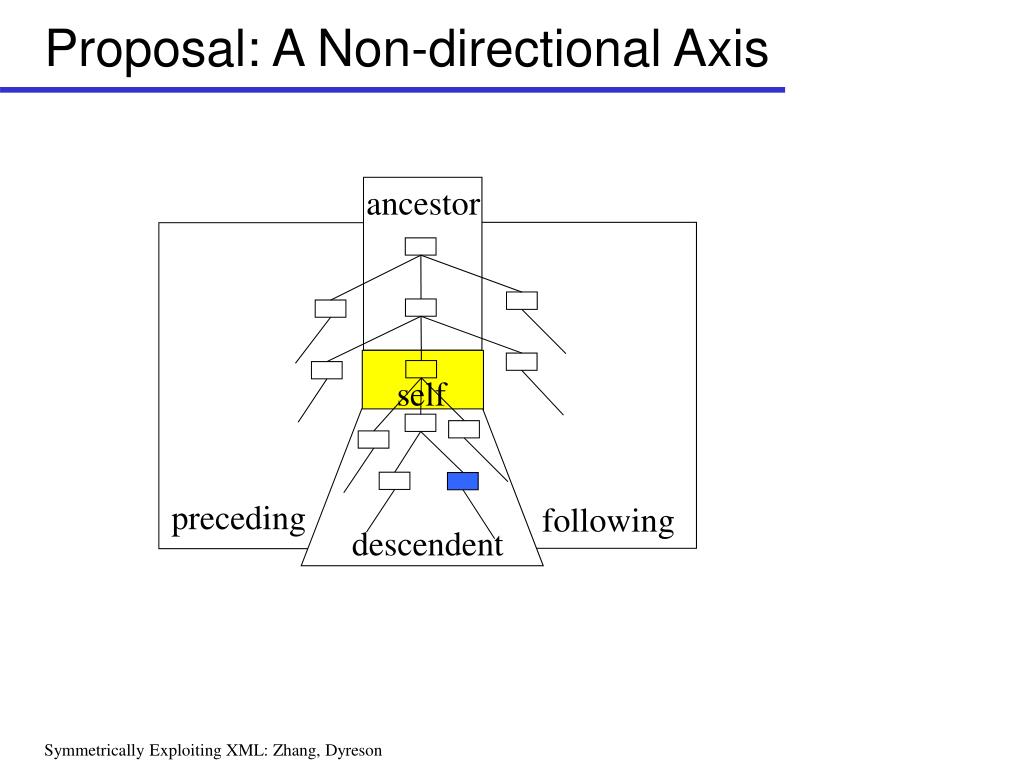 Proposal: A Non-directional Axis

ancestor

self

preceding

descendent

following

Symmetrically Exploiting XML: Zhang, Dyreson